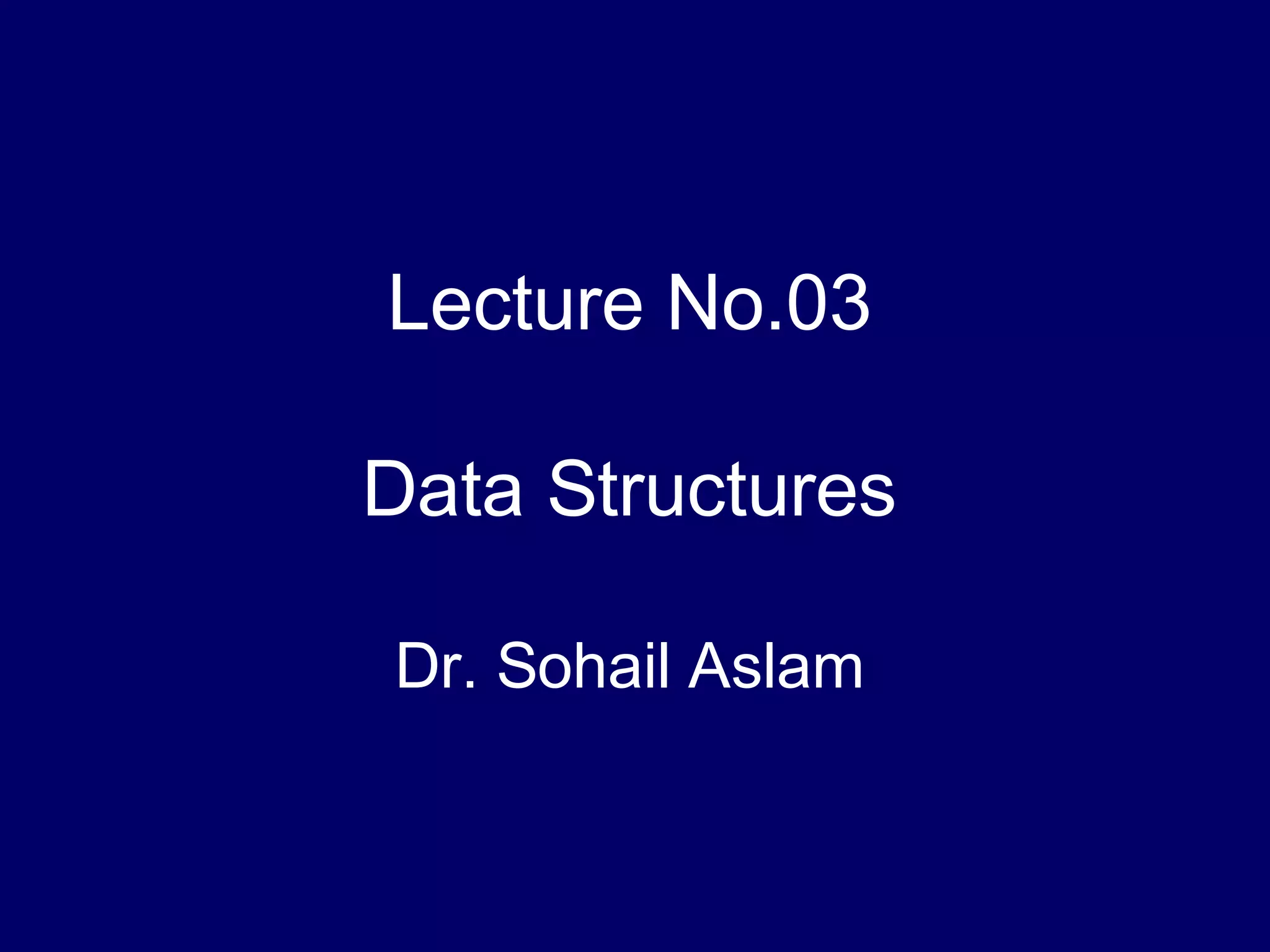 Lecture No.03

Data Structures

Dr. Sohail Aslam